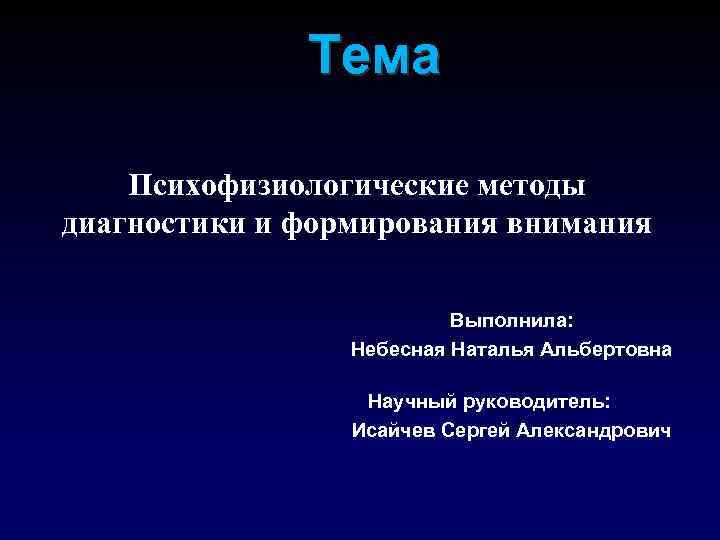 Тема

Психофизиологические методы диагностики и формирования внимания

Выполнила:
Небесная Наталья Альбертовна

Научный руководитель:
Исайчев Сергей Александрович